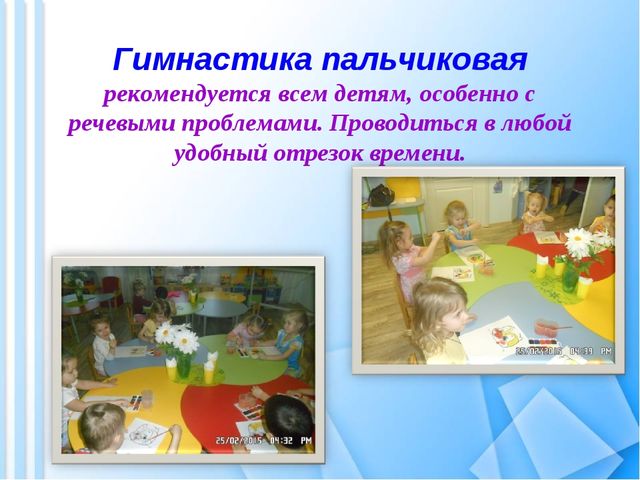 Гимнастика пальчиковая

рекомендуется всем детям, особенно с речевыми проблемами. Проводиться в любой удобный отрезок времени.

25/02/2015 04:39 PM

25/02/2015 04:32 PM